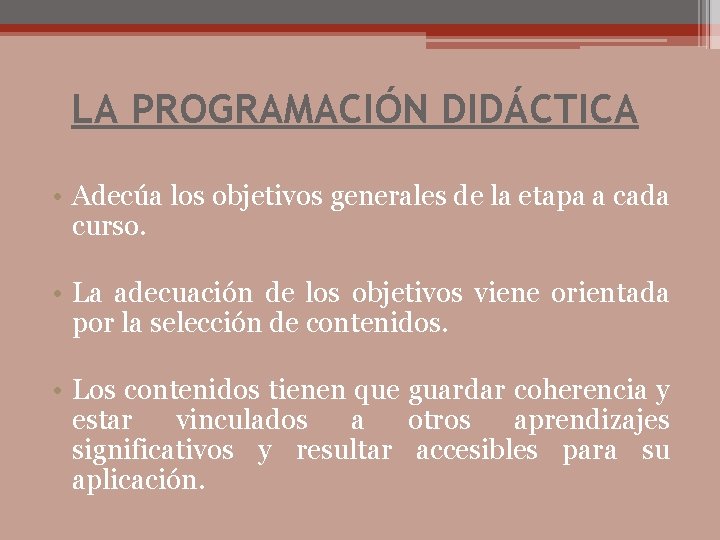 LA PROGRAMACIÓN DIDÁCTICA

• Adecúa los objetivos generales de la etapa a cada curso.

• La adecuación de los objetivos viene orientada por la selección de contenidos.

• Los contenidos tienen que guardar coherencia y estar vinculados a otros aprendizajes significativos y resultar accesibles para su aplicación.